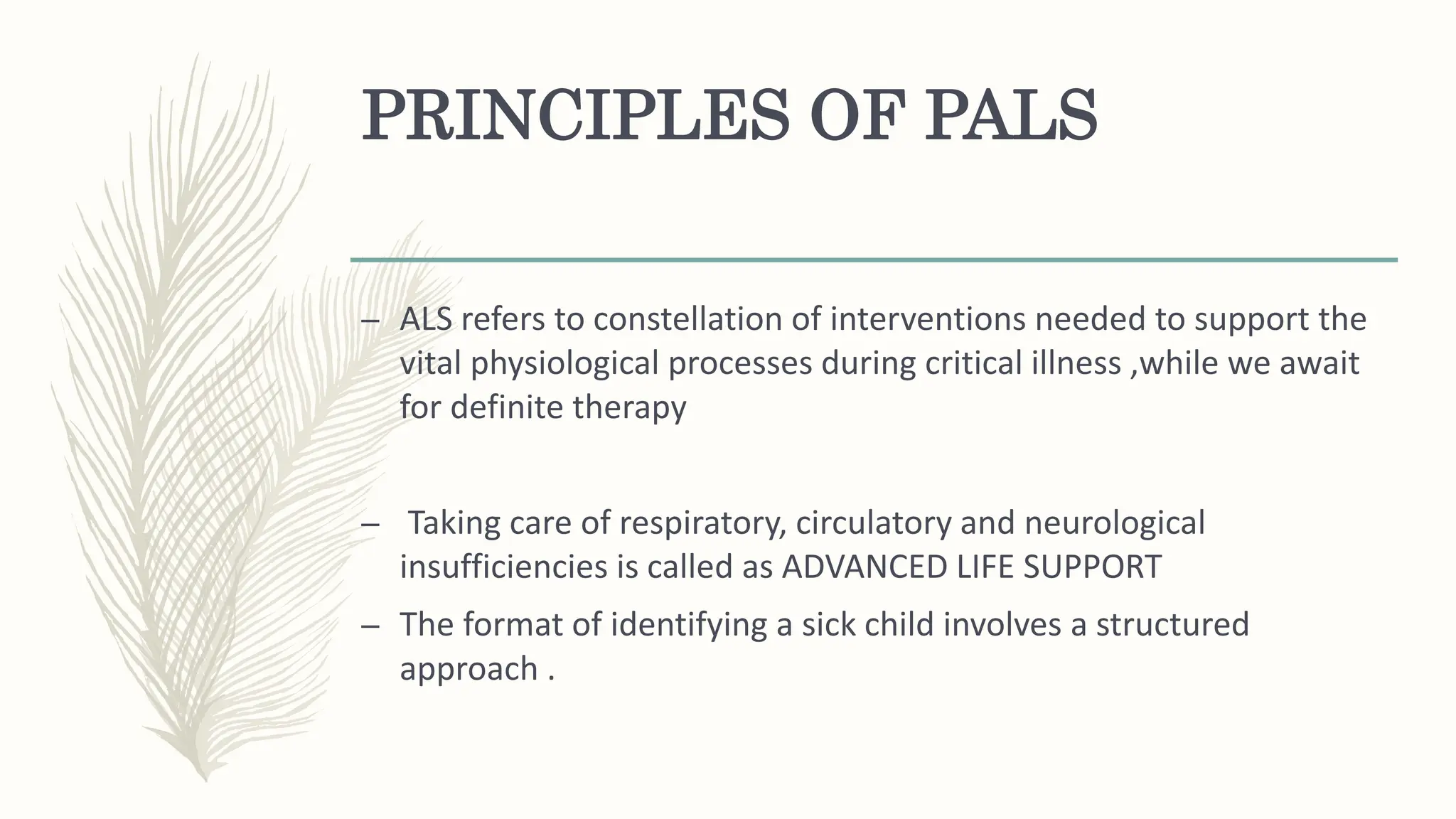 PRINCIPLES OF PALS

– ALS refers to constellation of interventions needed to support the vital physiological processes during critical illness ,while we await for definite therapy

– Taking care of respiratory, circulatory and neurological insufficiencies is called as ADVANCED LIFE SUPPORT

– The format of identifying a sick child involves a structured approach .